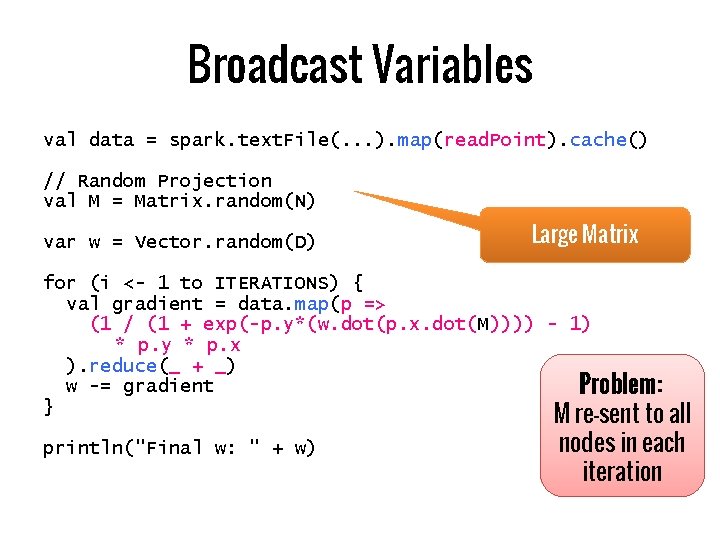 Broadcast Variables

val data = spark.textFile(...).map(readPoint).cache()

// Random Projection
val M = Matrix.random(N)

var w = Vector.random(D)

for (i <- 1 to ITERATIONS) {
  val gradient = data.map(p =>
    (1 / (1 + exp(-p.y*(w.dot(p.x.dot(M)))) - 1)
      * p.y * p.x
  ).reduce(_ + _)
  w -= gradient
}

println("Final w: " + w)

Large Matrix

Problem:
M re-sent to all nodes in each iteration